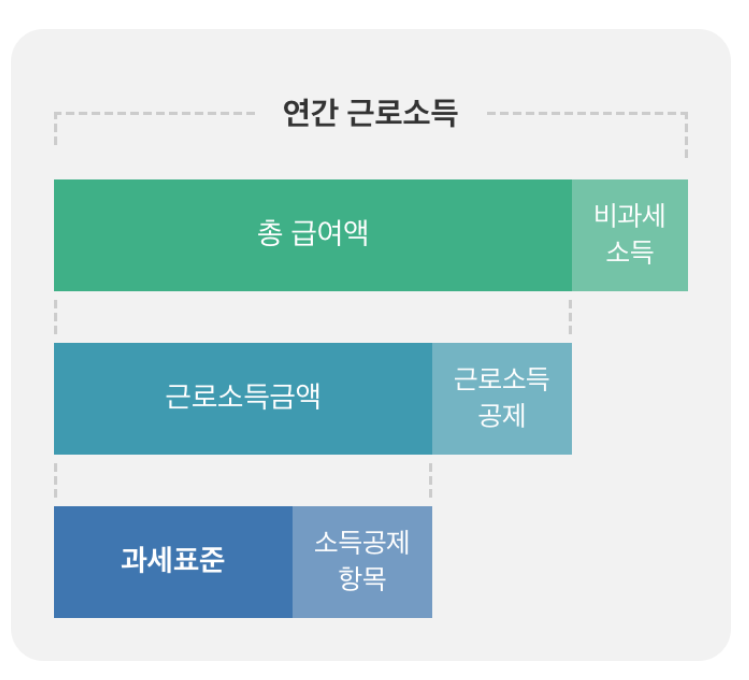 연간 근로소득

총 급여액

비과세 소득

근로소득금액

근로소득 공제

과세표준

소득공제 항목